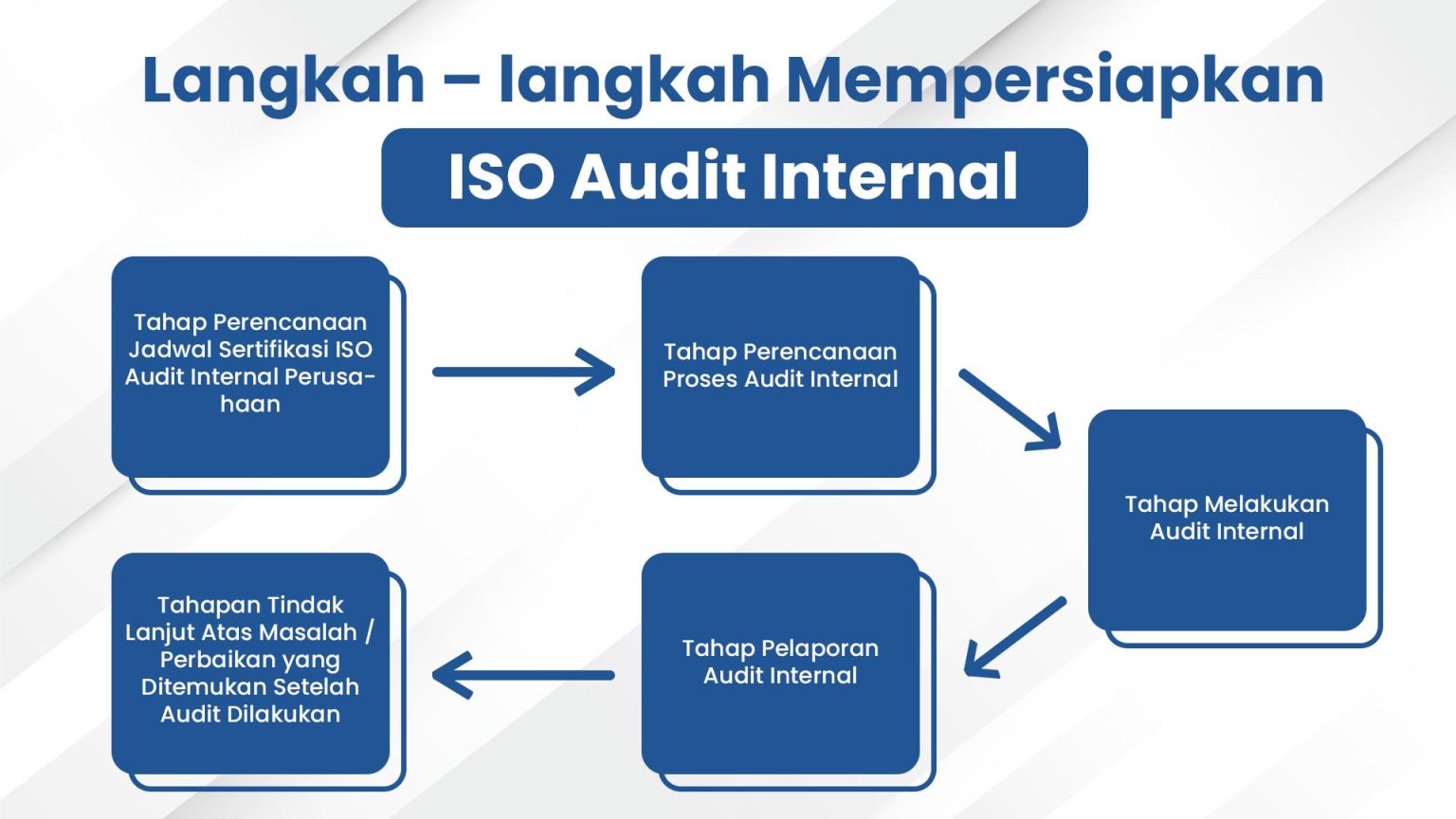 Langkah – langkah Mempersiapkan

ISO Audit Internal

Tahap Perencanaan Jadwal Sertifikasi ISO Audit Internal Perusahaan

Tahap Perencanaan Proses Audit Internal

Tahap Melakukan Audit Internal

Tahap Pelaporan Audit Internal

Tahapan Tindak Lanjut Atas Masalah / Perbaikan yang Ditemukan Setelah Audit Dilakukan